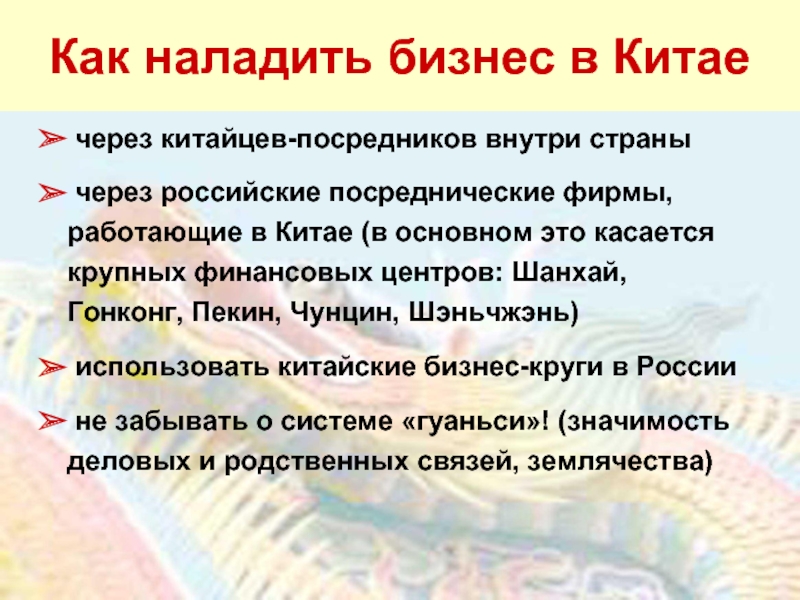 Как наладить бизнес в Китае

➢ через китайцев-посредников внутри страны

➢ через российские посреднические фирмы, работающие в Китае (в основном это касается крупных финансовых центров: Шанхай, Гонконг, Пекин, Чунцин, Шэньчжэнь)

➢ использовать китайские бизнес-круги в России

➢ не забывать о системе «гуаньси»! (значимость деловых и родственных связей, землячества)